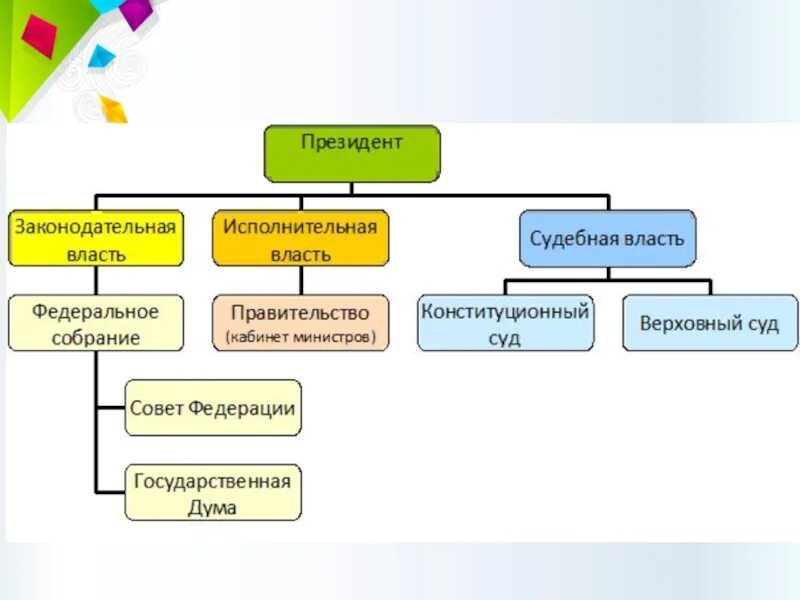 Президент

Законодательная власть

Исполнительная власть

Судебная власть

Федеральное собрание

Правительство (кабинет министров)

Конституционный суд

Верховный суд

Совет Федерации

Государственная Дума